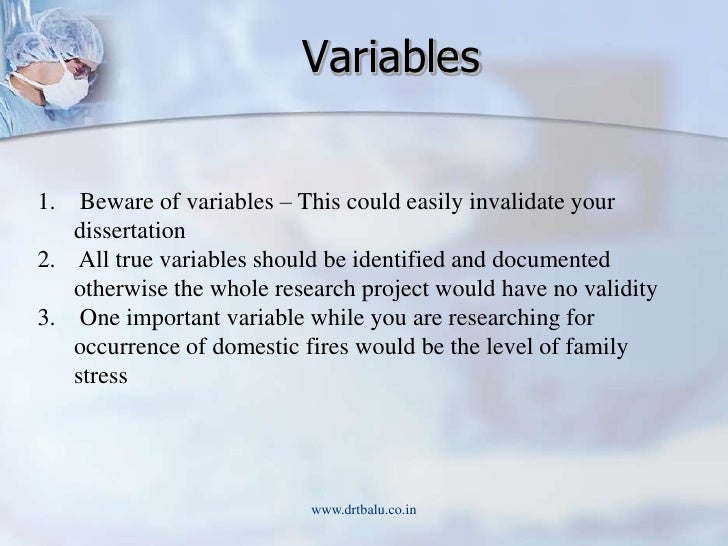 Variables

1. Beware of variables – This could easily invalidate your dissertation
2. All true variables should be identified and documented otherwise the whole research project would have no validity
3. One important variable while you are researching for occurrence of domestic fires would be the level of family stress

www.drtbalu.co.in